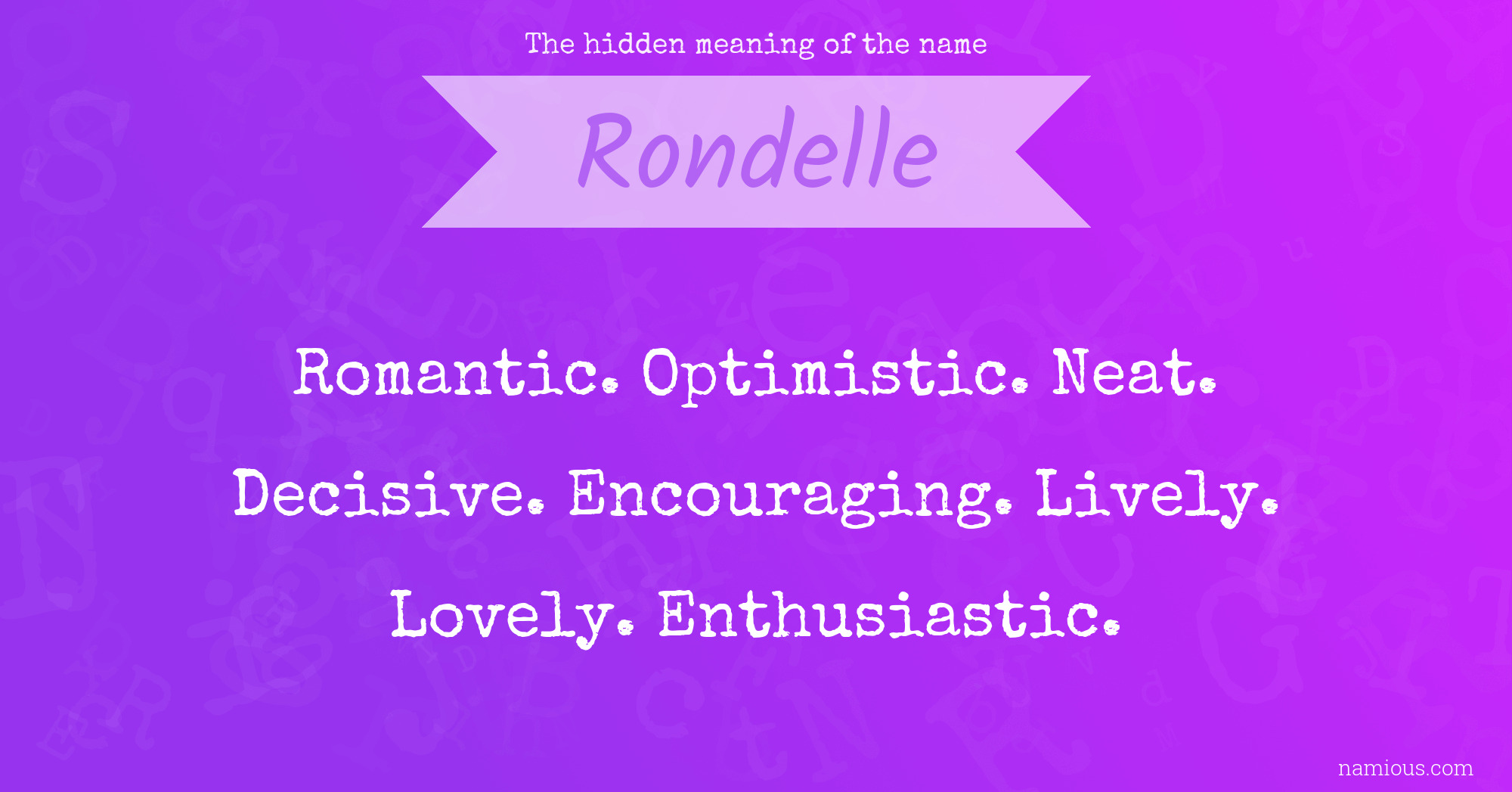 The hidden meaning of the name

Rondelle

Romantic. Optimistic. Neat. Decisive. Encouraging. Lively. Lovely. Enthusiastic.

namious.com